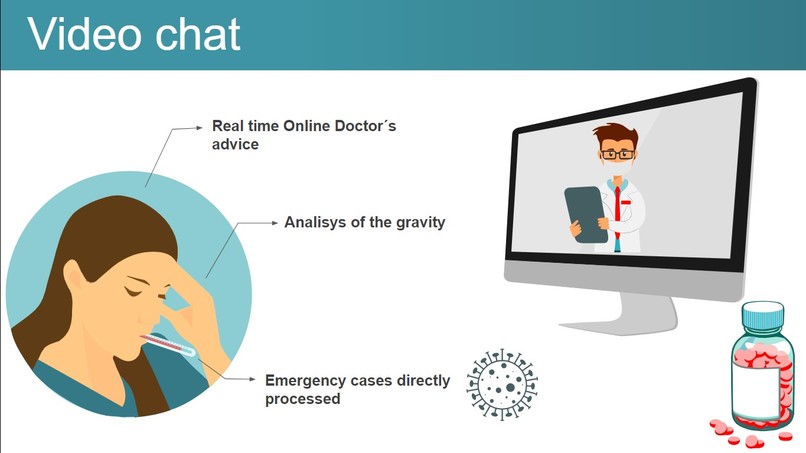 Video chat

Real time Online Doctor´s advice

Analisys of the gravity

Emergency cases directly processed